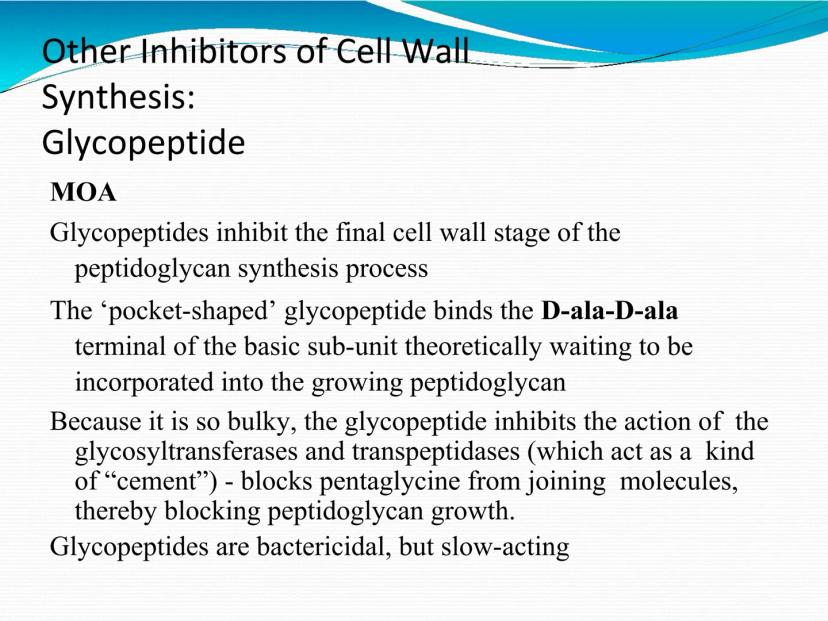 Other Inhibitors of Cell Wall Synthesis:
Glycopeptide

MOA

Glycopeptides inhibit the final cell wall stage of the peptidoglycan synthesis process

The ‘pocket-shaped’ glycopeptide binds the D-ala-D-ala terminal of the basic sub-unit theoretically waiting to be incorporated into the growing peptidoglycan

Because it is so bulky, the glycopeptide inhibits the action of the glycosyltransferases and transpeptidases (which act as a kind of “cement”) - blocks pentaglycine from joining molecules, thereby blocking peptidoglycan growth.

Glycopeptides are bactericidal, but slow-acting